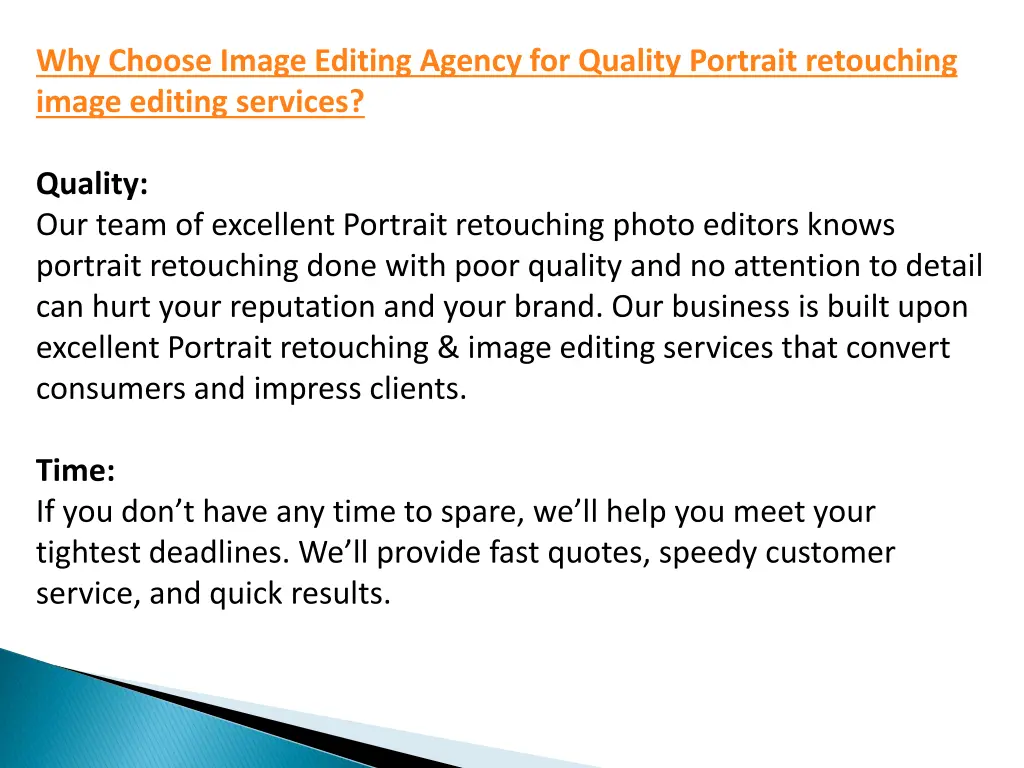 Why Choose Image Editing Agency for Quality Portrait retouching image editing services?

Quality:
Our team of excellent Portrait retouching photo editors knows portrait retouching done with poor quality and no attention to detail can hurt your reputation and your brand. Our business is built upon excellent Portrait retouching & image editing services that convert consumers and impress clients.

Time:
If you don’t have any time to spare, we’ll help you meet your tightest deadlines. We’ll provide fast quotes, speedy customer service, and quick results.